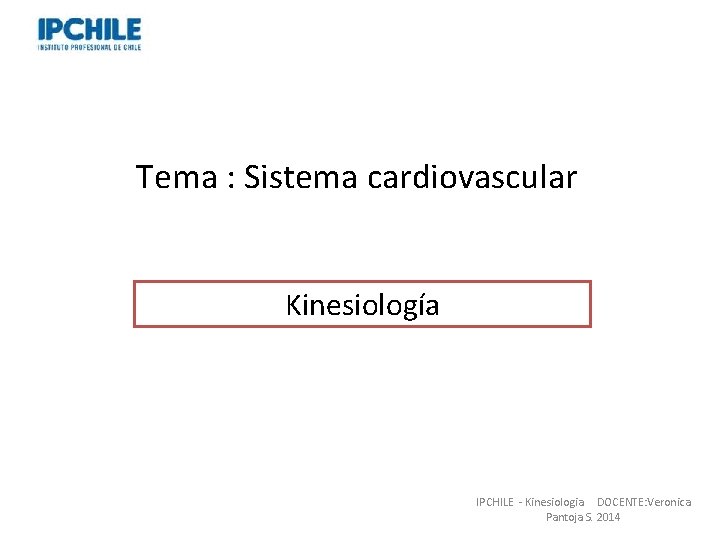 IPCHILE
INSTITUTO PROFESIONAL DE CHILE

Tema : Sistema cardiovascular

Kinesiología

IPCHILE - Kinesiologia DOCENTE:Veronica Pantoja S. 2014